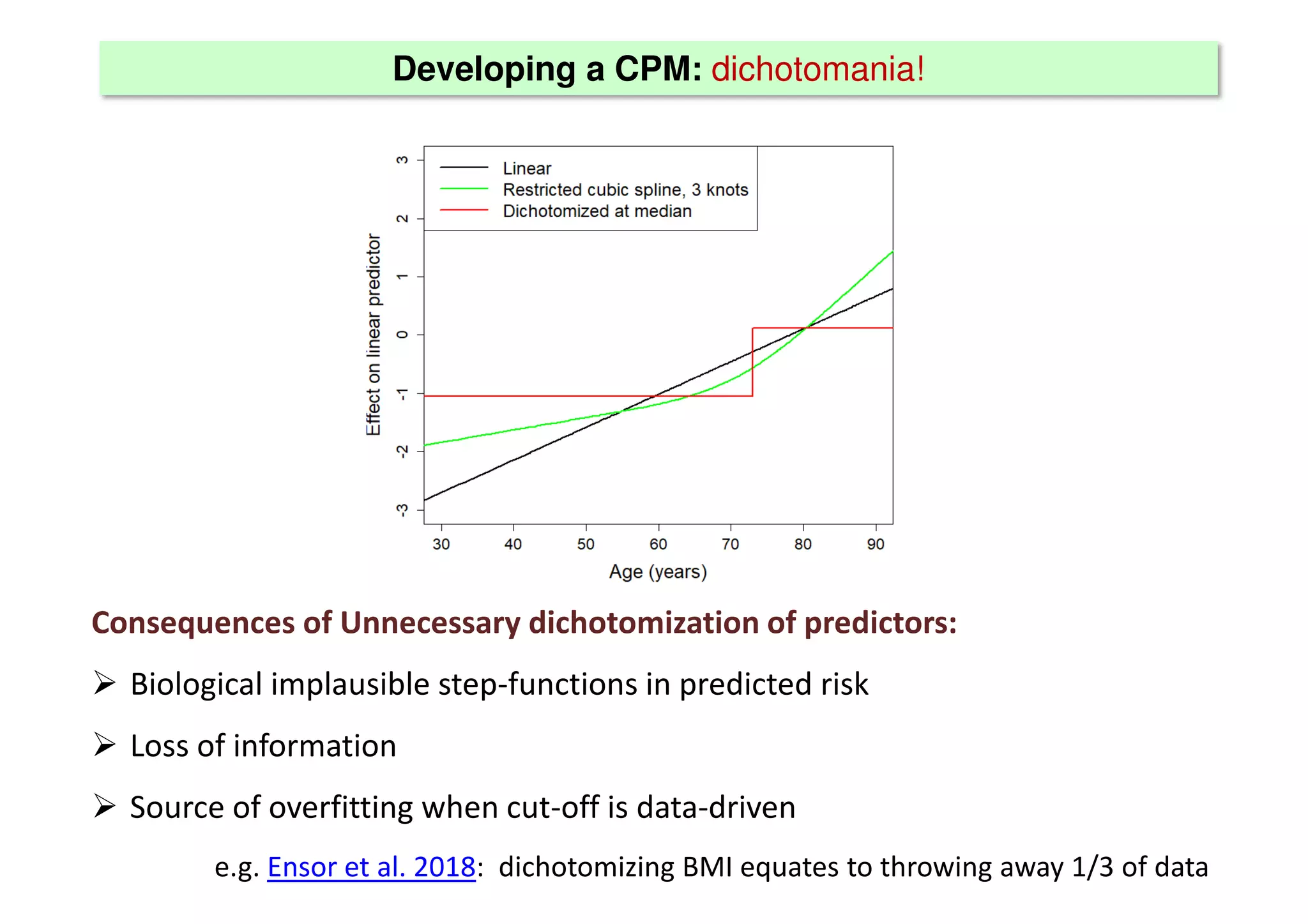 Developing a CPM: dichotomania!

Linear
Restricted cubic spline, 3 knots
Dichotomized at median

Effect on linear predictor

3
2
1
0
-1
-2
-3

30 40 50 60 70 80 90

Age (years)

Consequences of Unnecessary dichotomization of predictors:

➢ Biological implausible step-functions in predicted risk

➢ Loss of information

➢ Source of overfitting when cut-off is data-driven

e.g. Ensor et al. 2018: dichotomizing BMI equates to throwing away 1/3 of data